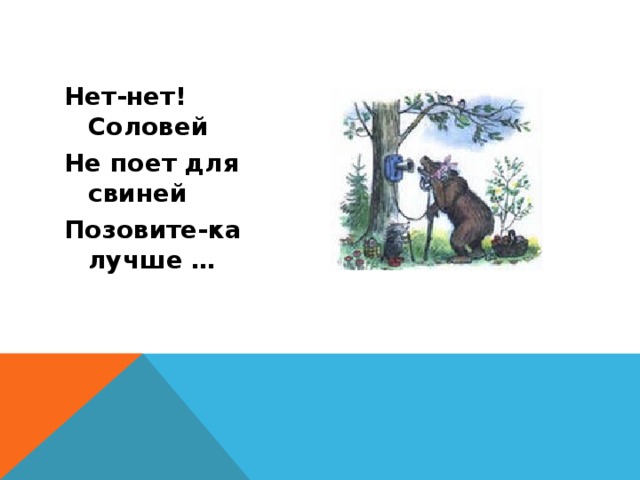 Нет-нет! Соловей
Не поет для свиней
Позовите-ка лучше …